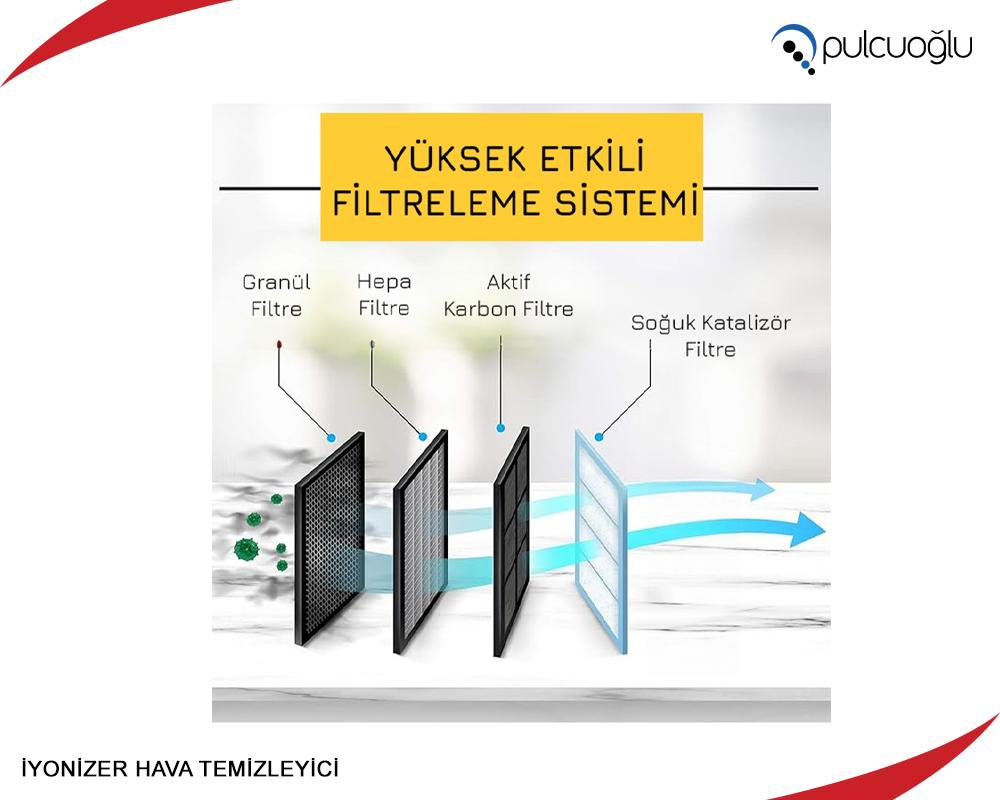 pulcuoğlu

YÜKSEK ETKİLİ FİLTRELEME SİSTEMİ

Granül Filtre

Hepa Filtre

Aktif Karbon Filtre

Soğuk Katalizör Filtre

İYONİZER HAVA TEMİZLEYİCİ